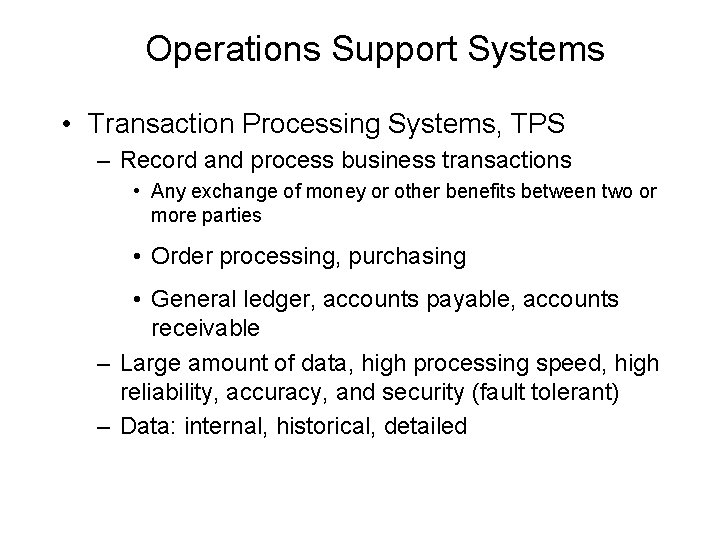 Operations Support Systems

• Transaction Processing Systems, TPS

– Record and process business transactions

• Any exchange of money or other benefits between two or more parties

• Order processing, purchasing

• General ledger, accounts payable, accounts receivable

– Large amount of data, high processing speed, high reliability, accuracy, and security (fault tolerant)

– Data: internal, historical, detailed